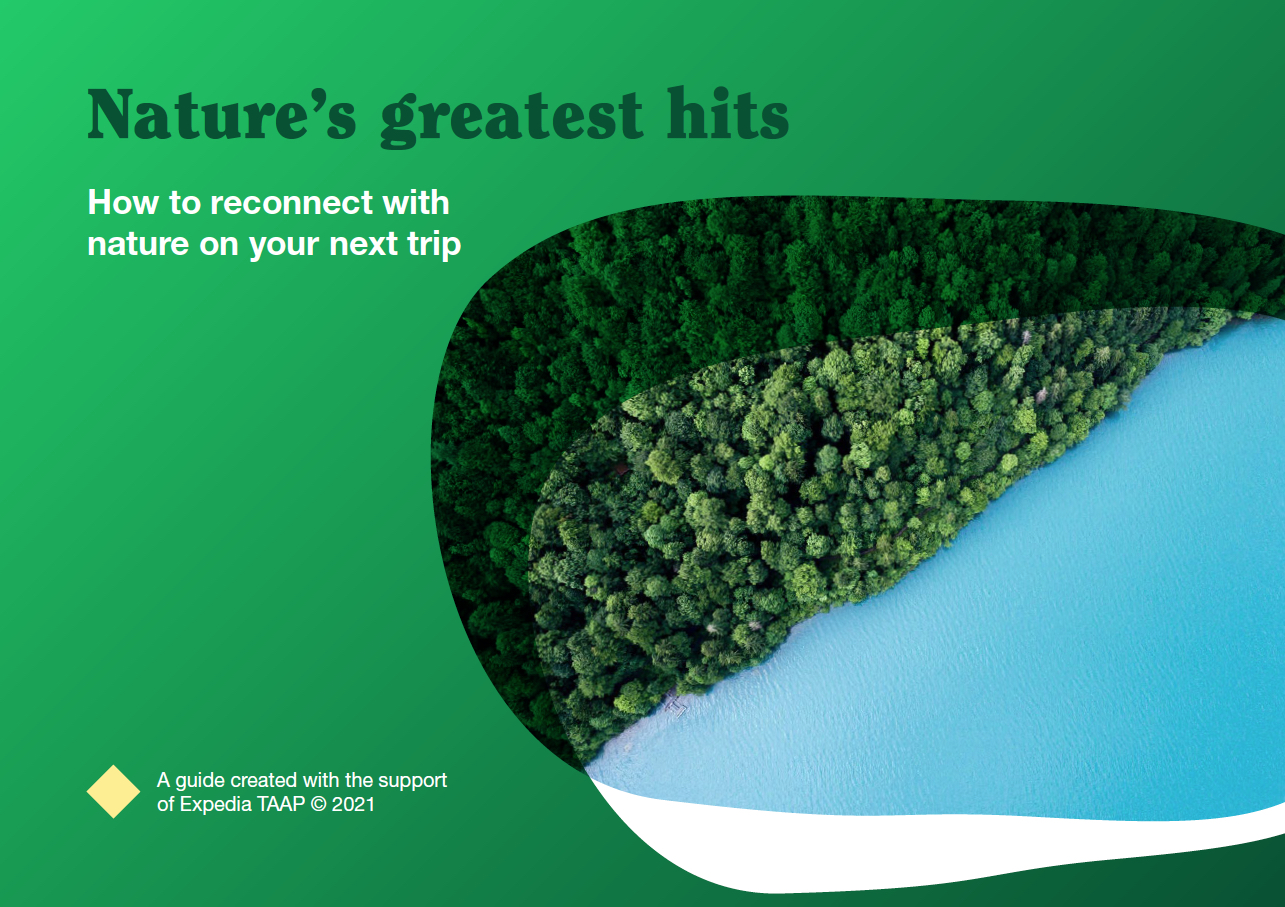 Nature's greatest hits

How to reconnect with nature on your next trip

A guide created with the support of Expedia TAAP © 2021